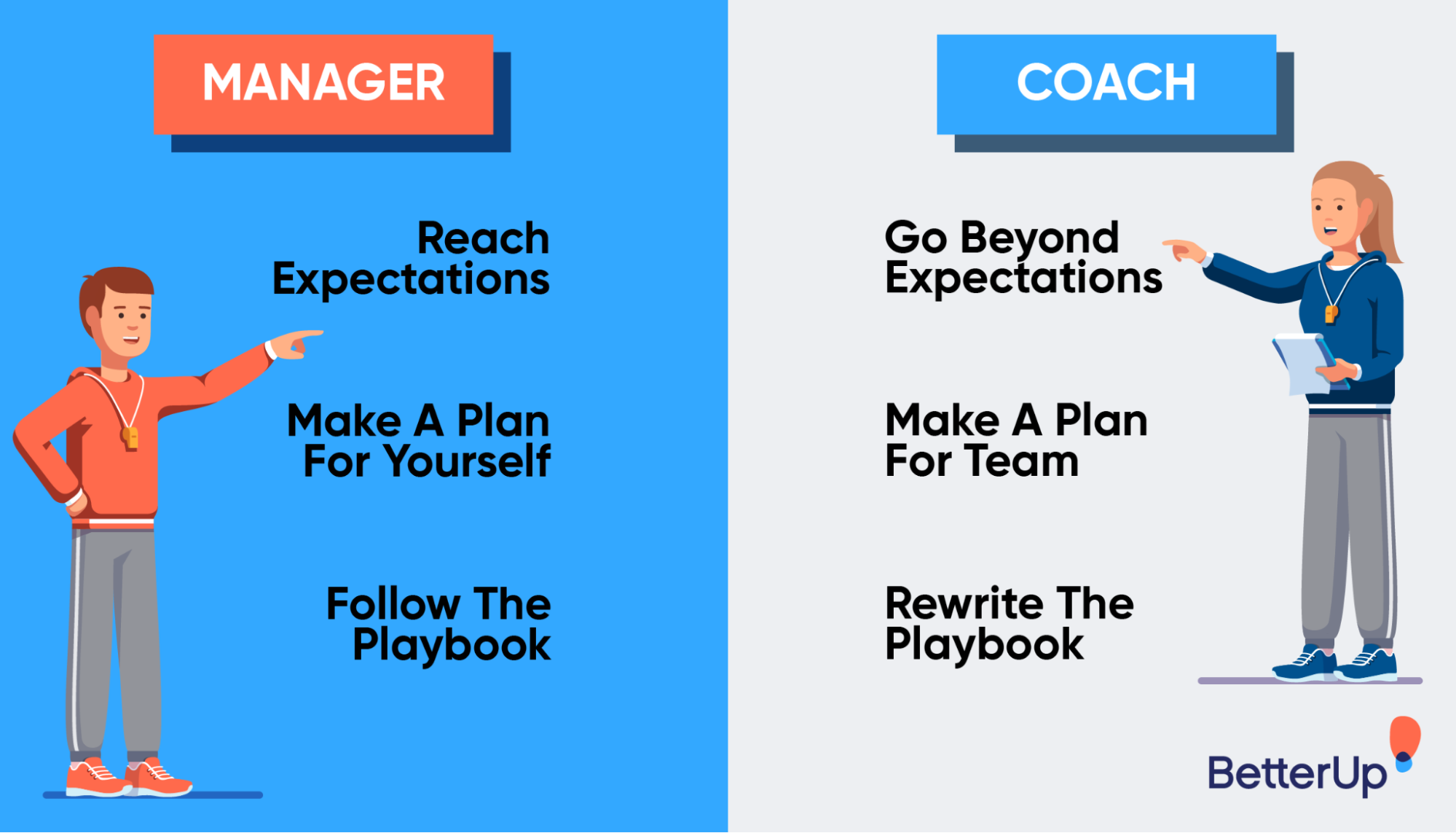 MANAGER

Reach Expectations

Make A Plan For Yourself

Follow The Playbook

COACH

Go Beyond Expectations

Make A Plan For Team

Rewrite The Playbook

BetterUp